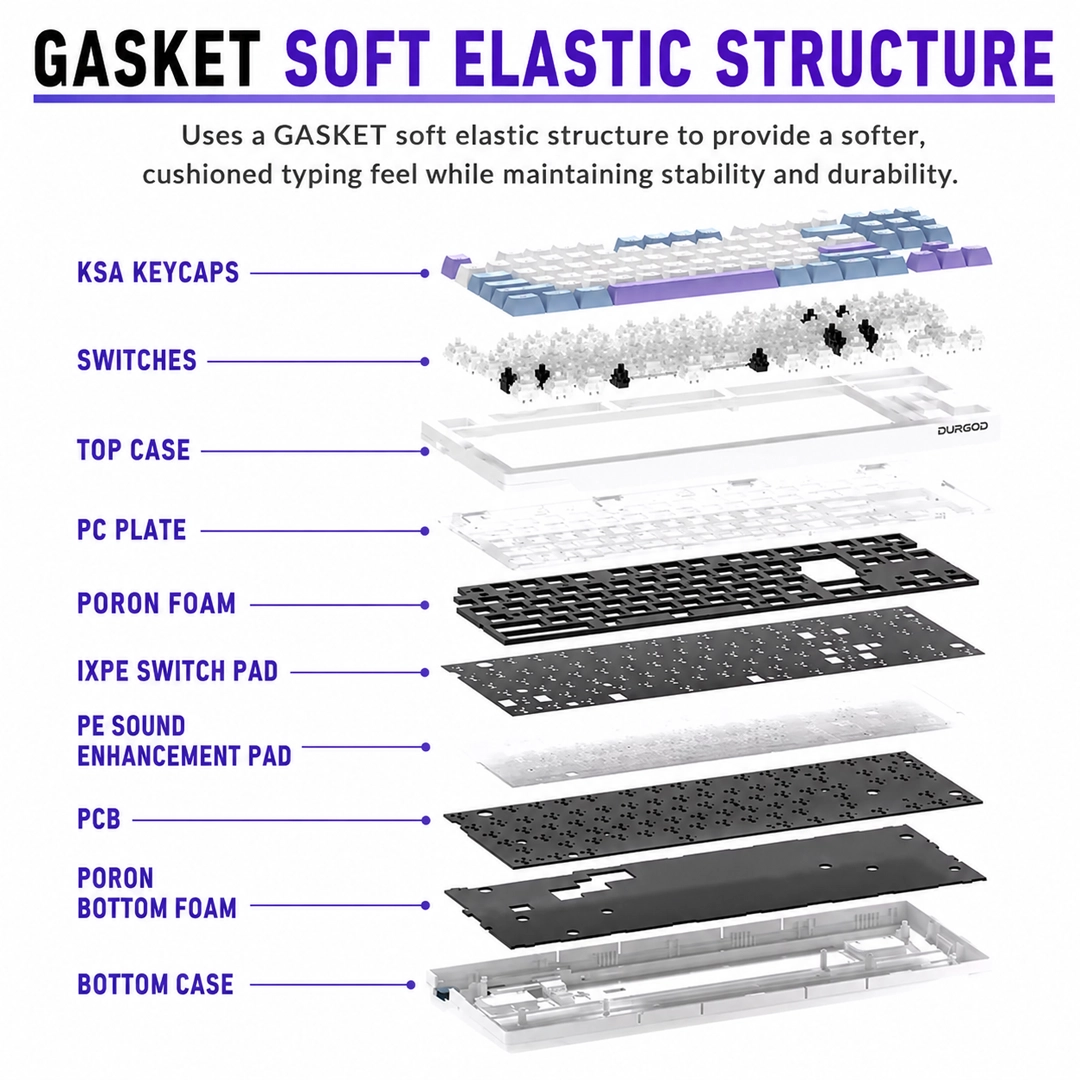 GASKET SOFT ELASTIC STRUCTURE

Uses a GASKET soft elastic structure to provide a softer, cushioned typing feel while maintaining stability and durability.

KSA KEYCAPS

SWITCHES

TOP CASE

DURGOD

PC PLATE

PORON FOAM

IXPE SWITCH PAD

PE SOUND ENHANCEMENT PAD

PCB

PORON BOTTOM FOAM

BOTTOM CASE